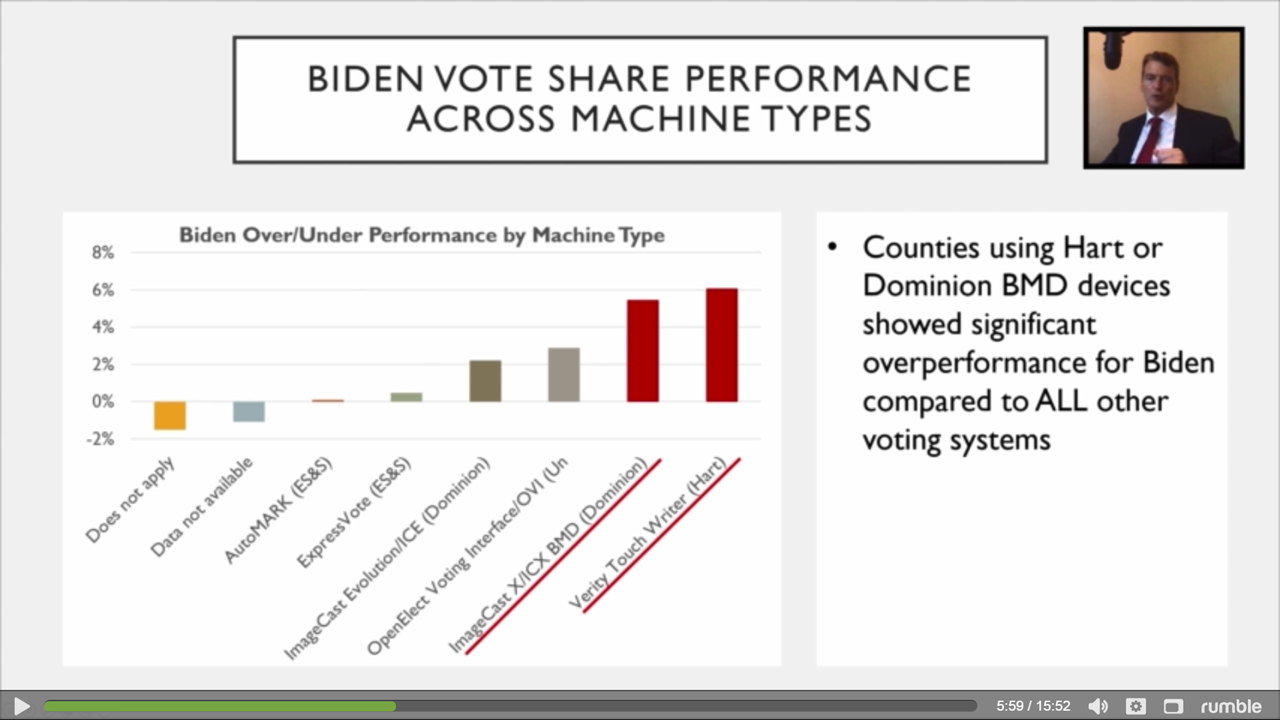 BIDEN VOTE SHARE PERFORMANCE ACROSS MACHINE TYPES

Biden Over/Under Performance by Machine Type

8%
6%
4%
2%
0%
-2%

Does not apply
Data not available
AutoMARK (ES&S)
ExpressVote (ES&S)
ImageCast Evolution/ICE (Dominion)
OpenElect Voting Interface/OVI (Un
ImageCast X/ICX BMD (Dominion)
Verity Touch Writer (Hart)

• Counties using Hart or Dominion BMD devices showed significant overperformance for Biden compared to ALL other voting systems

5:59 / 15:52
rumble